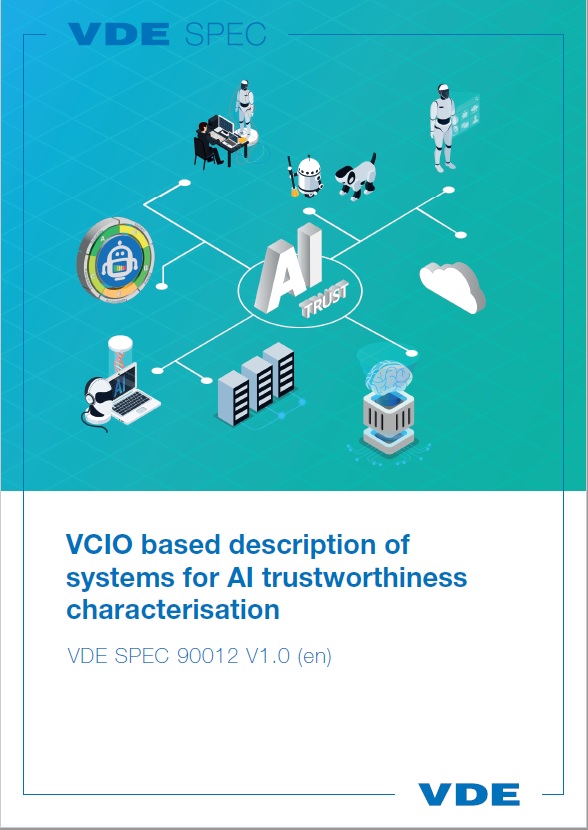 VDE SPEC

AI
TRUST

AI

VCIO based description of systems for AI trustworthiness characterisation

VDE SPEC 90012 V1.0 (en)

VDE